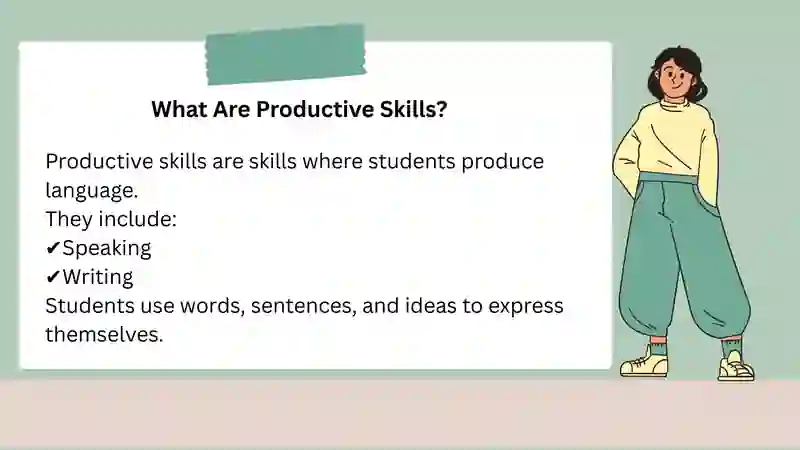 What Are Productive Skills?

Productive skills are skills where students produce language.
They include:
✔Speaking
✔Writing
Students use words, sentences, and ideas to express themselves.